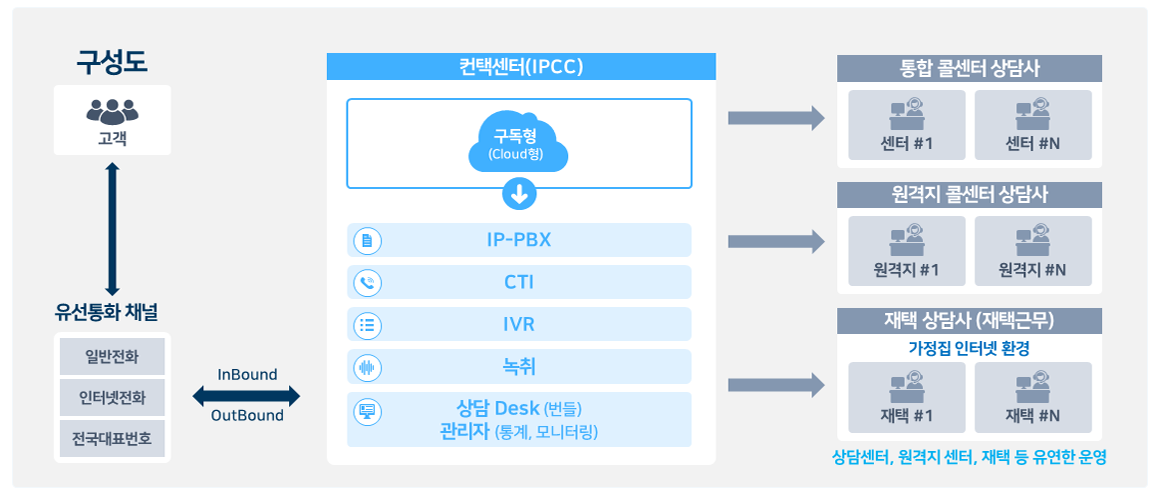 구성도

고객

유선통화 채널

일반전화

인터넷전화

전국대표번호

InBound

OutBound

컨택센터(IPCC)

구독형
(Cloud형)

IP-PBX

CTI

IVR

녹취

상담 Desk (번들)
관리자 (통계, 모니터링)

통합 콜센터 상담사

센터 #1

센터 #N

원격지 콜센터 상담사

원격지 #1

원격지 #N

재택 상담사 (재택근무)

가정집 인터넷 환경

재택 #1

재택 #N

상담센터, 원격지 센터, 재택 등 유연한 운영